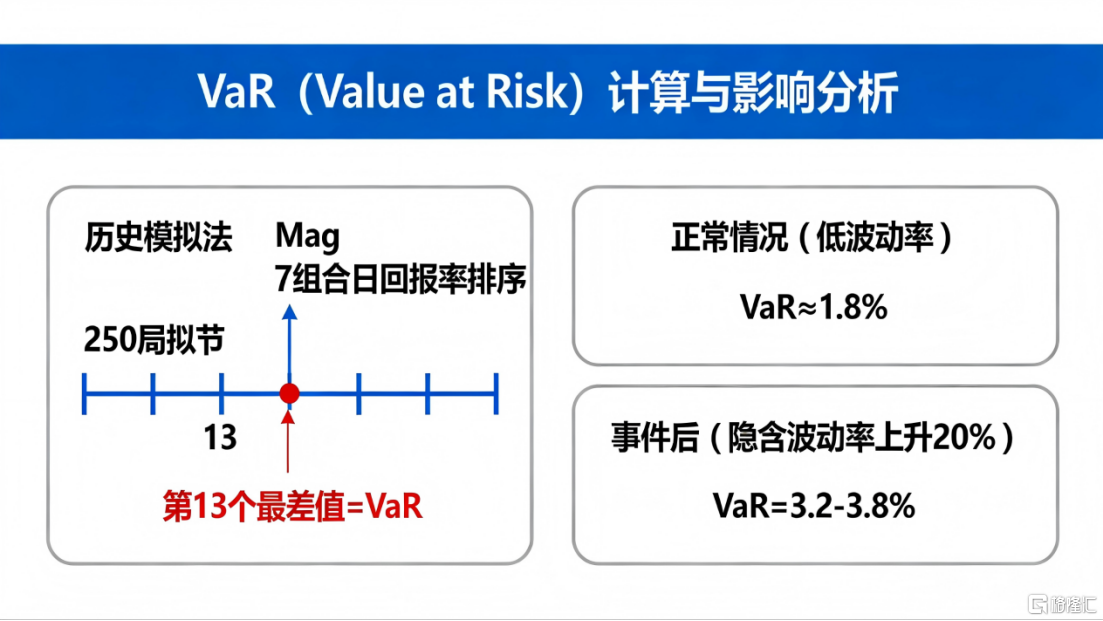 VaR（Value at Risk）计算与影响分析

历史模拟法

Mag 7组合日回报率排序

250局拟节

13

第13个最差值=VaR

正常情况（低波动率）

VaR≈1.8%

事件后（隐含波动率上升20%）

VaR=3.2-3.8%

格隆汇